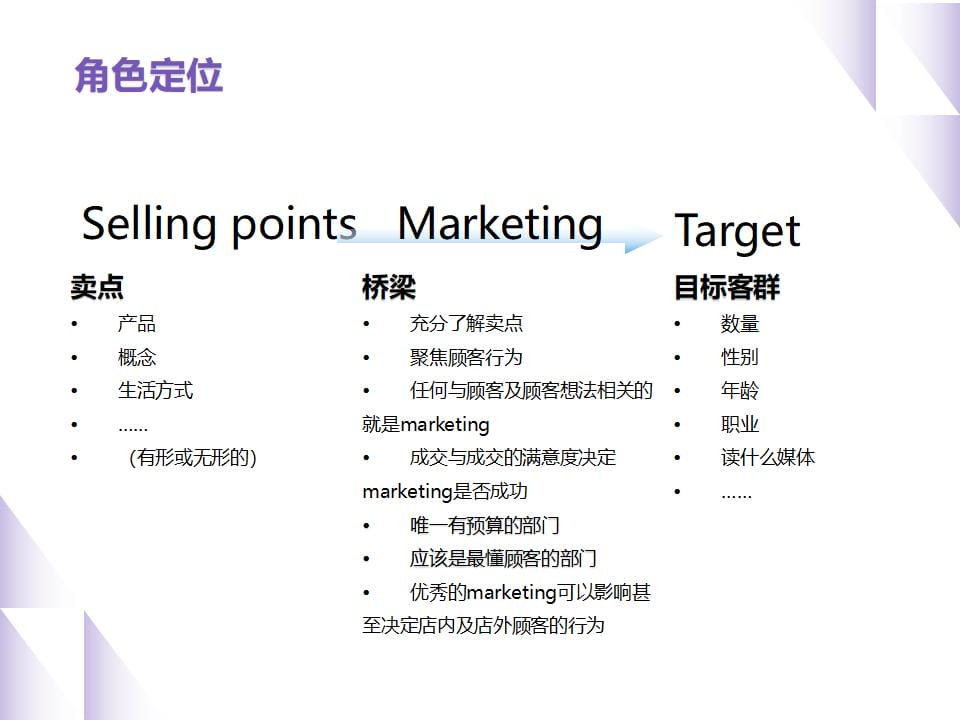 角色定位

Selling points

卖点
• 产品
• 概念
• 生活方式
• ……
• （有形或无形的）

Marketing

桥梁
• 充分了解卖点
• 聚焦顾客行为
• 任何与顾客及顾客想法相关的就是marketing
• 成交与成交的满意度决定marketing是否成功
• 唯一有预算的部门
• 应该是最懂顾客的部门
• 优秀的marketing可以影响甚至决定店内及店外顾客的行为

Target

目标客群
• 数量
• 性别
• 年龄
• 职业
• 读什么媒体
• ……